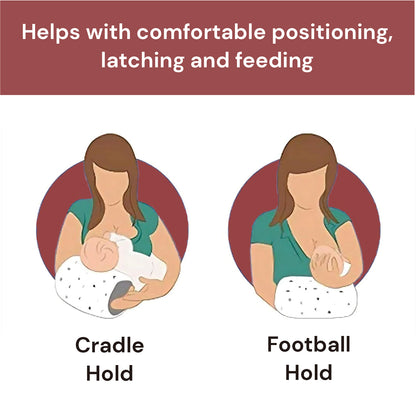 Helps with comfortable positioning, latching and feeding

Cradle Hold

Football Hold